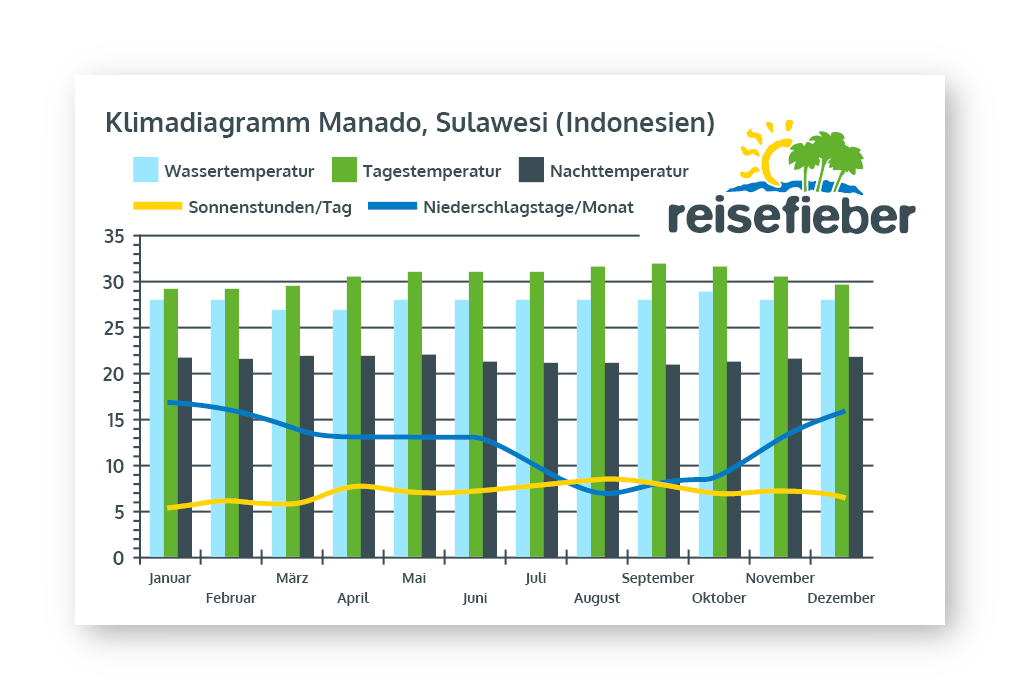 Klimadiagramm Manado, Sulawesi (Indonesien)

Wassertemperatur
Tagestemperatur
Nachttemperatur
Sonnenstunden/Tag
Niederschlagstage/Monat

reisefieber

35
30
25
20
15
10
5
0

Januar
Februar
März
April
Mai
Juni
Juli
August
September
Oktober
November
Dezember